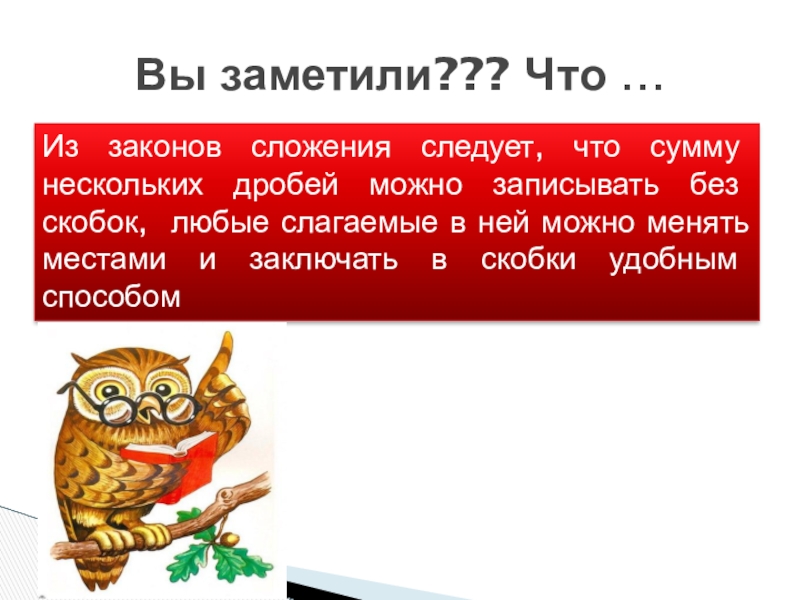 Вы заметили??? Что …

Из законов сложения следует, что сумму нескольких дробей можно записывать без скобок, любые слагаемые в ней можно менять местами и заключать в скобки удобным способом